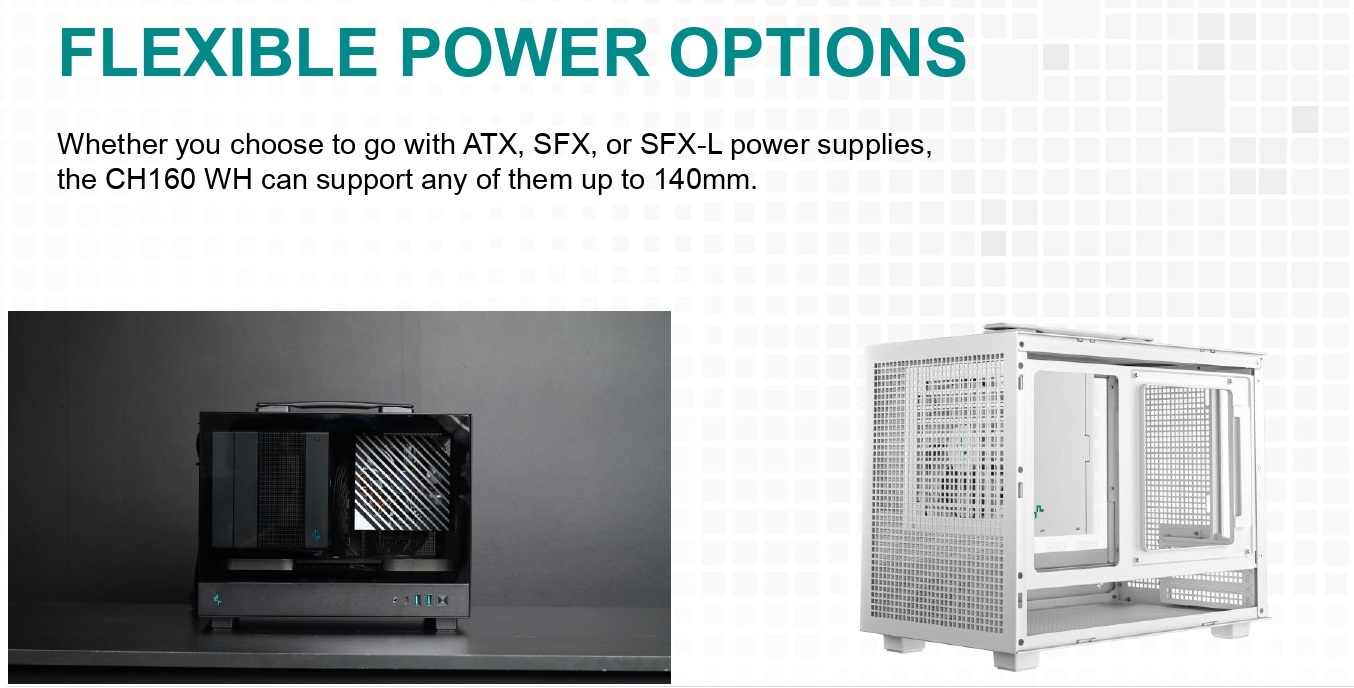 FLEXIBLE POWER OPTIONS

Whether you choose to go with ATX, SFX, or SFX-L power supplies, the CH160 WH can support any of them up to 140mm.